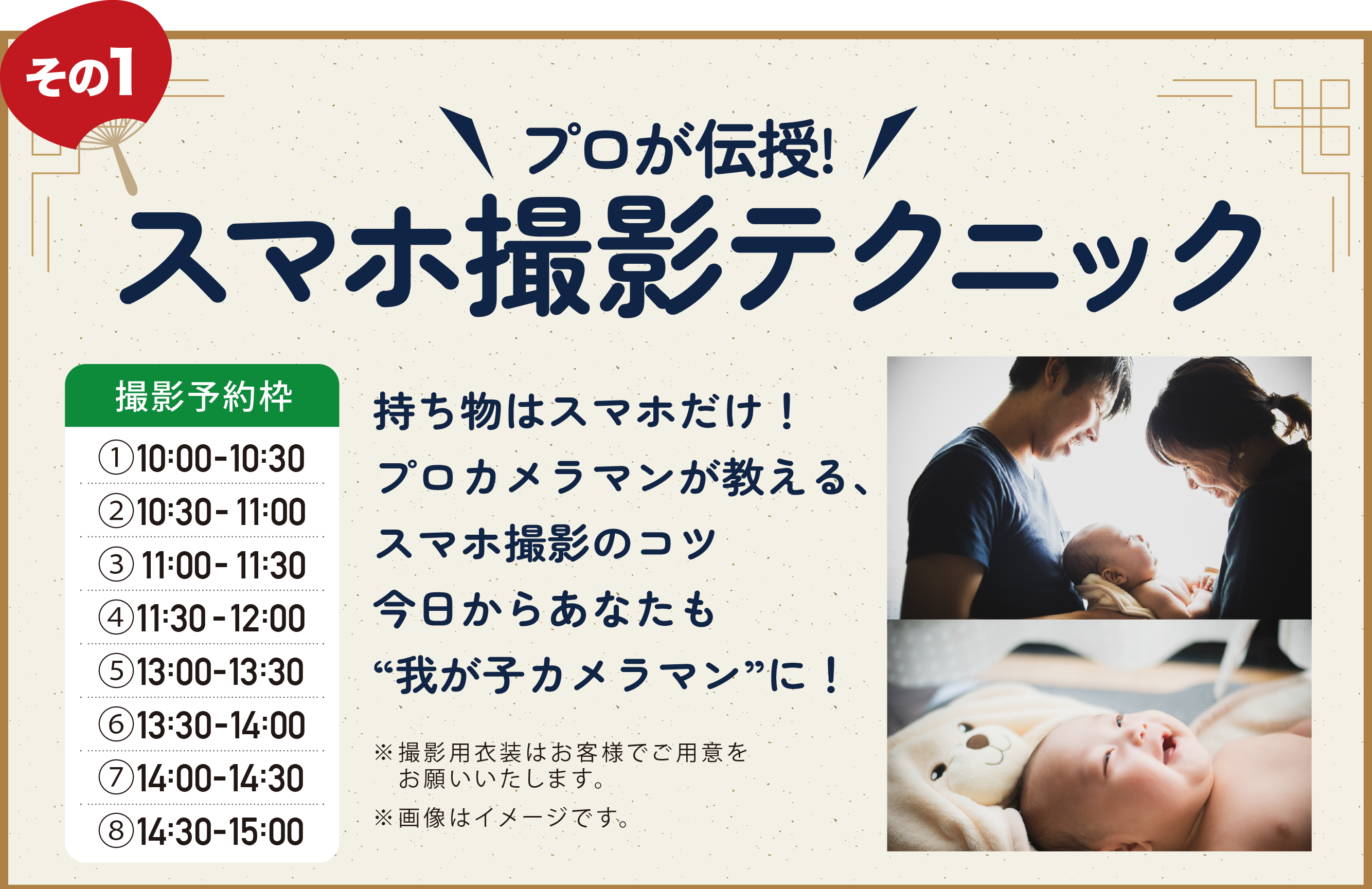 その1

プロが伝授!
スマホ撮影テクニック

撮影予約枠

①10:00-10:30
②10:30-11:00
③11:00-11:30
④11:30-12:00
⑤13:00-13:30
⑥13:30-14:00
⑦14:00-14:30
⑧14:30-15:00

持ち物はスマホだけ！
プロカメラマンが教える、
スマホ撮影のコツ
今日からあなたも
“我が子カメラマン”に！

※撮影用衣装はお客様でご用意をお願いいたします。
※画像はイメージです。